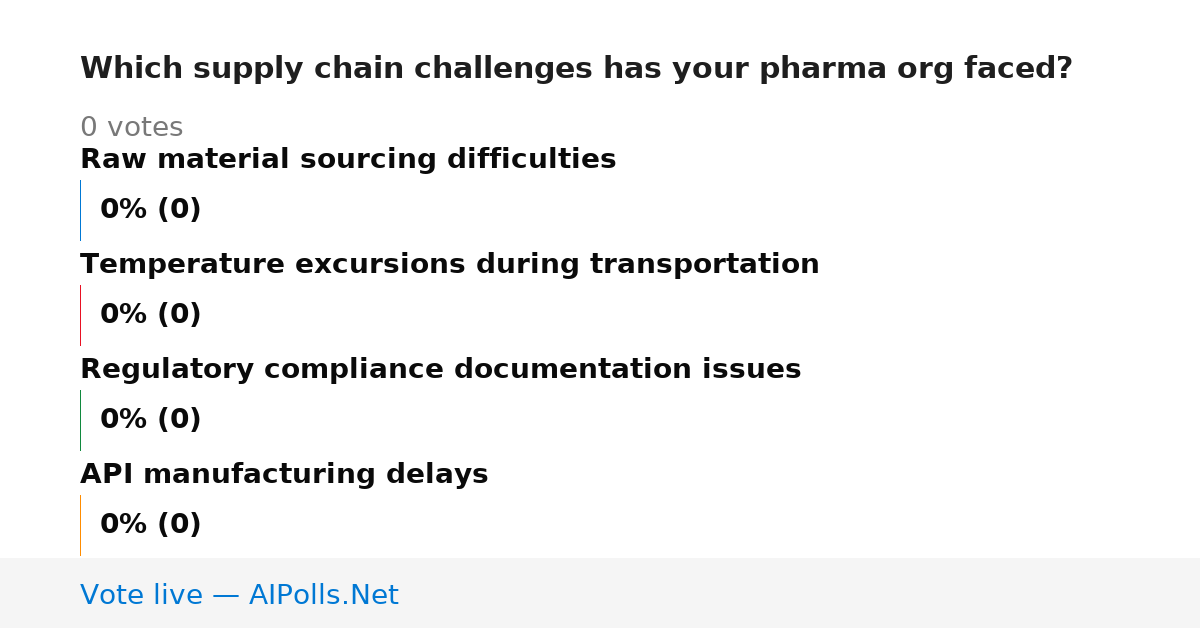 Which supply chain challenges has your pharma org faced?

0 votes

Raw material sourcing difficulties

0% (0)

Temperature excursions during transportation

0% (0)

Regulatory compliance documentation issues

0% (0)

API manufacturing delays

0% (0)

Vote live — AIPolls.Net